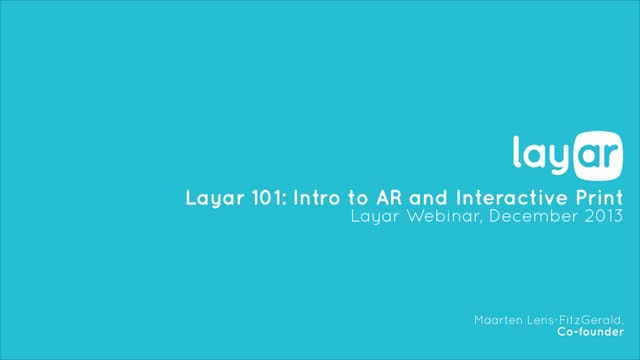 layar

Layar 101: Intro to AR and Interactive Print
Layar Webinar, December 2013

Maarten Lens-FitzGerald,
Co-founder